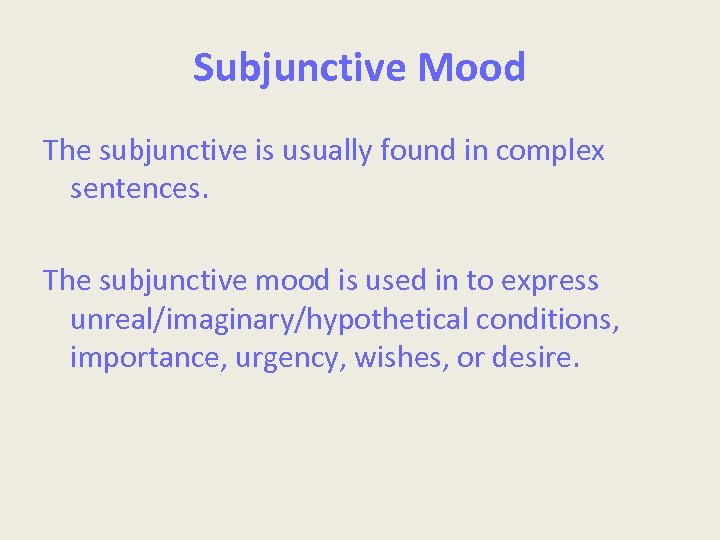 Subjunctive Mood

The subjunctive is usually found in complex sentences.

The subjunctive mood is used in to express unreal/imaginary/hypothetical conditions, importance, urgency, wishes, or desire.